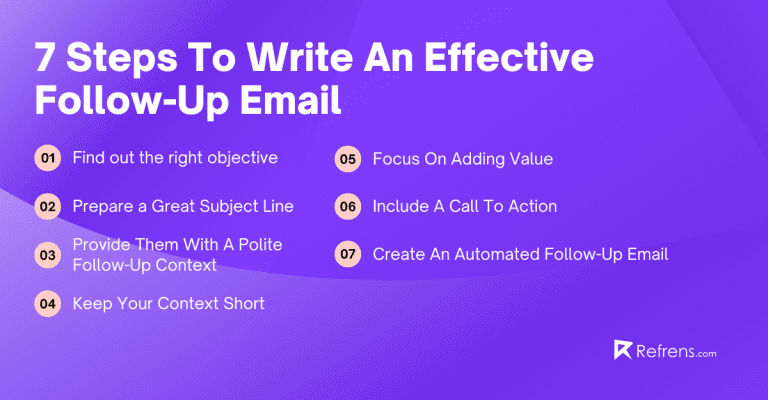 7 Steps To Write An Effective Follow-Up Email

01 Find out the right objective

02 Prepare a Great Subject Line

03 Provide Them With A Polite Follow-Up Context

04 Keep Your Context Short

05 Focus On Adding Value

06 Include A Call To Action

07 Create An Automated Follow-Up Email

Refrens.com